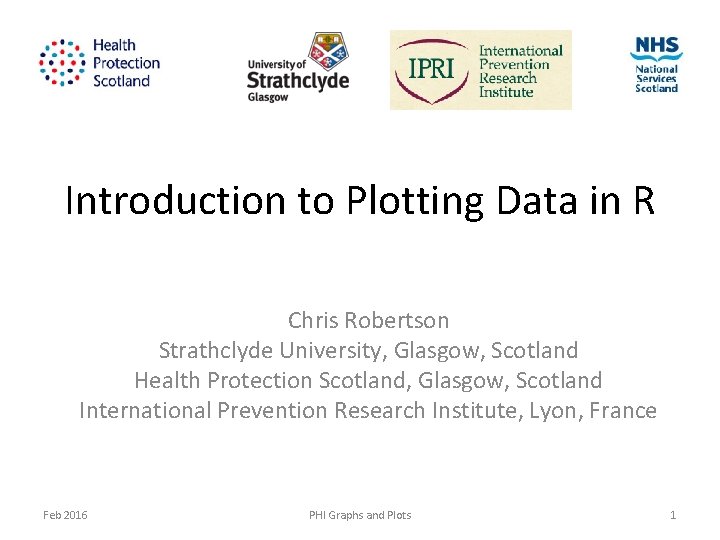 Health Protection Scotland

University of Strathclyde Glasgow

IPRI International Prevention Research Institute

NHS National Services Scotland

Introduction to Plotting Data in R

Chris Robertson
Strathclyde University, Glasgow, Scotland
Health Protection Scotland, Glasgow, Scotland
International Prevention Research Institute, Lyon, France

Feb 2016

PHI Graphs and Plots

1